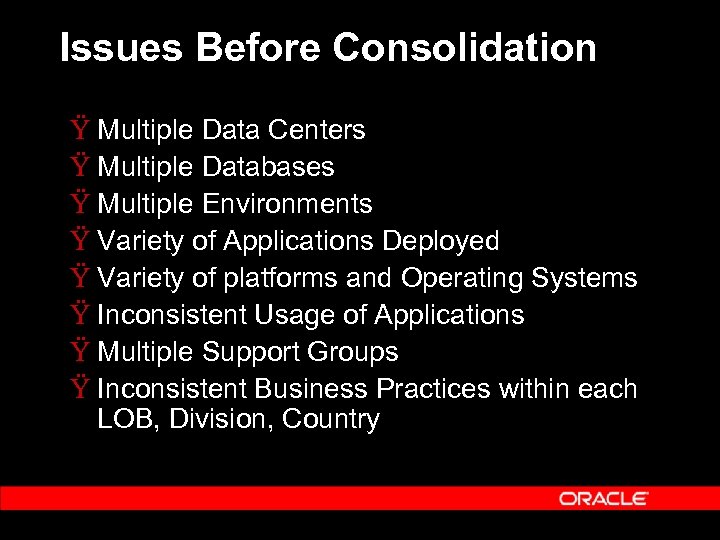 Issues Before Consolidation

Ÿ Multiple Data Centers
Ÿ Multiple Databases
Ÿ Multiple Environments
Ÿ Variety of Applications Deployed
Ÿ Variety of platforms and Operating Systems
Ÿ Inconsistent Usage of Applications
Ÿ Multiple Support Groups
Ÿ Inconsistent Business Practices within each LOB, Division, Country

ORACLE